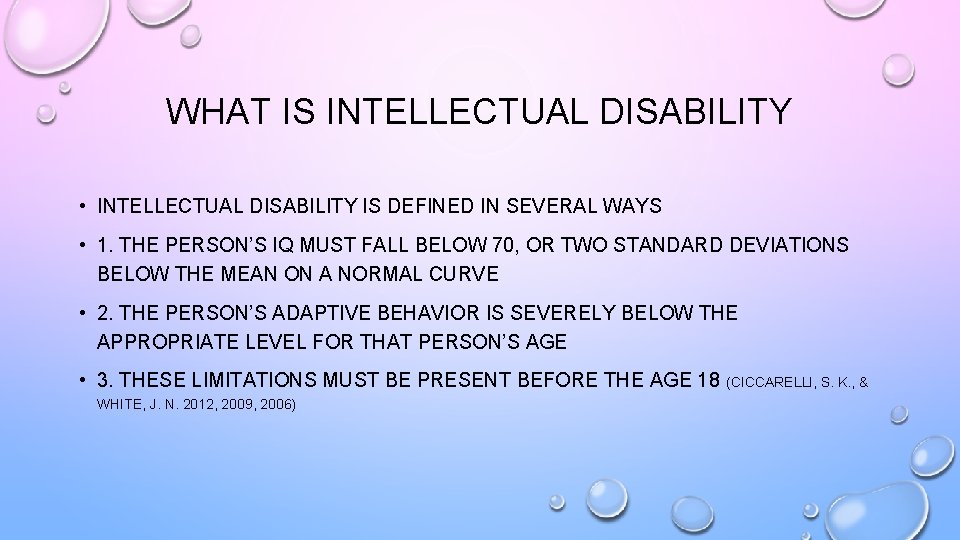 WHAT IS INTELLECTUAL DISABILITY

• INTELLECTUAL DISABILITY IS DEFINED IN SEVERAL WAYS

• 1. THE PERSON'S IQ MUST FALL BELOW 70, OR TWO STANDARD DEVIATIONS BELOW THE MEAN ON A NORMAL CURVE

• 2. THE PERSON'S ADAPTIVE BEHAVIOR IS SEVERELY BELOW THE APPROPRIATE LEVEL FOR THAT PERSON'S AGE

• 3. THESE LIMITATIONS MUST BE PRESENT BEFORE THE AGE 18 (CICCARELLI, S. K., & WHITE, J. N. 2012, 2009, 2006)